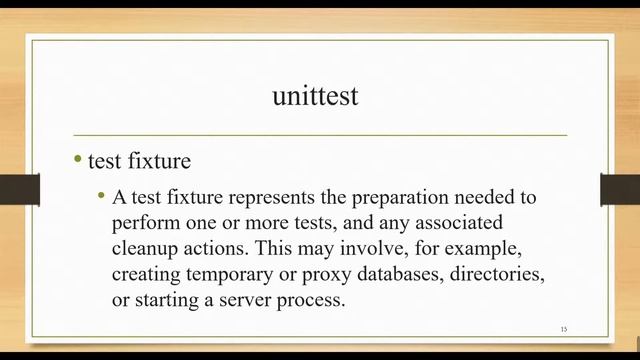 unittest

• test fixture

• A test fixture represents the preparation needed to perform one or more tests, and any associated cleanup actions. This may involve, for example, creating temporary or proxy databases, directories, or starting a server process.

15